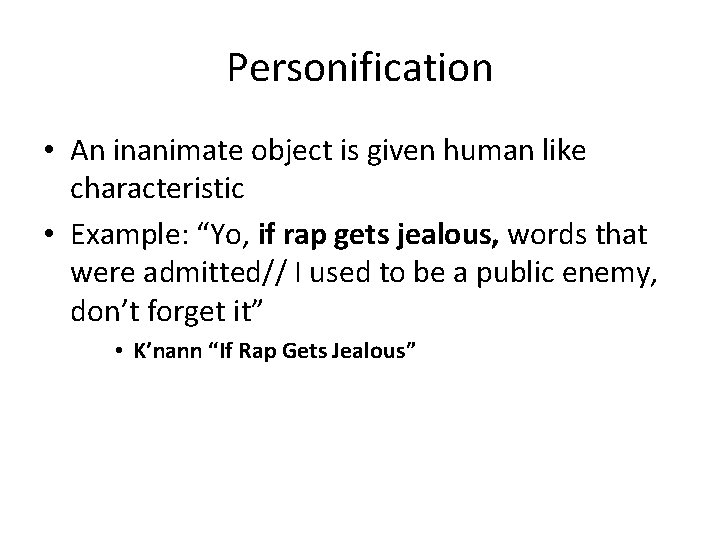 Personification

• An inanimate object is given human like characteristic
• Example: “Yo, if rap gets jealous, words that were admitted// I used to be a public enemy, don’t forget it”
  • K’nann “If Rap Gets Jealous”